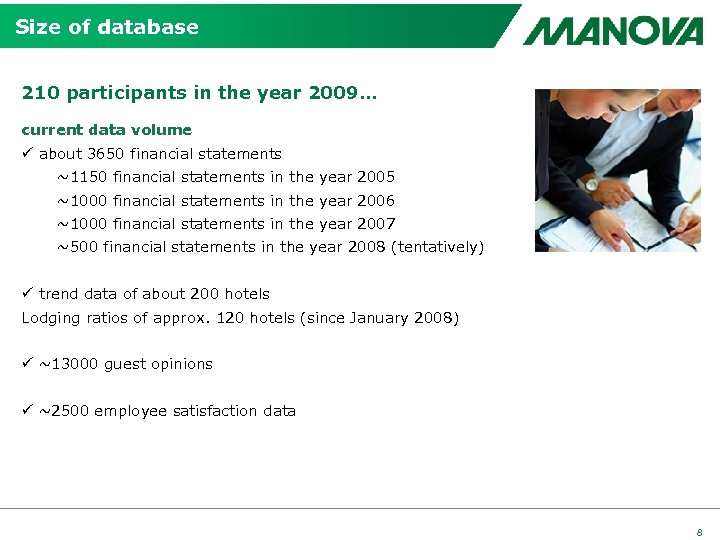 Size of database

MANOVA

210 participants in the year 2009…

current data volume

✓ about 3650 financial statements

~1150 financial statements in the year 2005

~1000 financial statements in the year 2006

~1000 financial statements in the year 2007

~500 financial statements in the year 2008 (tentatively)

✓ trend data of about 200 hotels

Lodging ratios of approx. 120 hotels (since January 2008)

✓ ~13000 guest opinions

✓ ~2500 employee satisfaction data

8